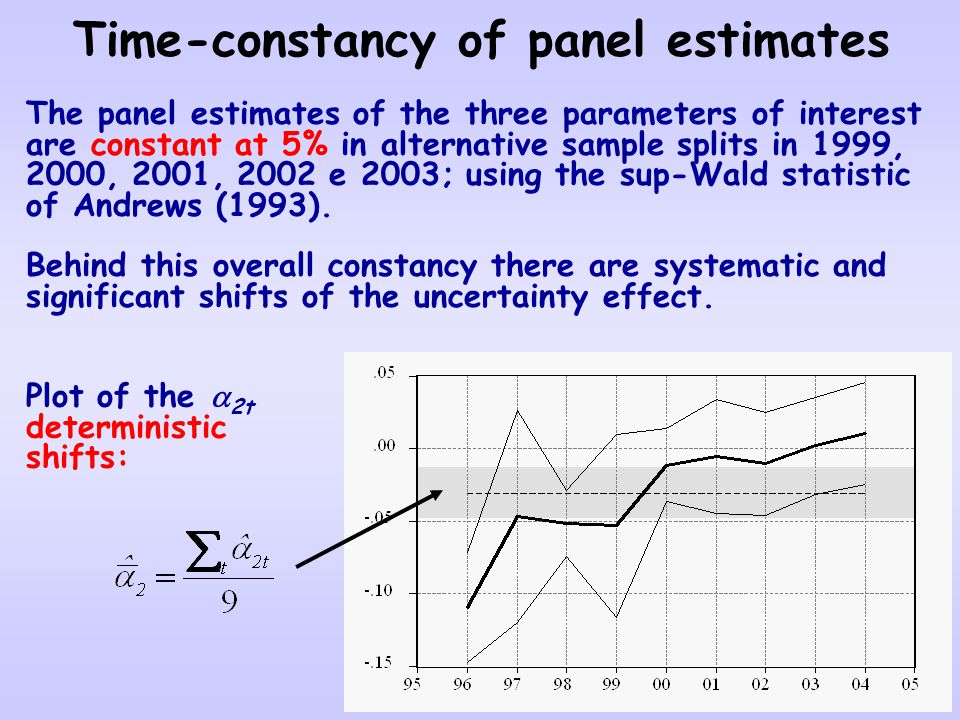 Time-constancy of panel estimates

The panel estimates of the three parameters of interest are constant at 5% in alternative sample splits in 1999, 2000, 2001, 2002 e 2003; using the sup-Wald statistic of Andrews (1993).

Behind this overall constancy there are systematic and significant shifts of the uncertainty effect.

Plot of the $\alpha_{2t}$ deterministic shifts:

$\hat{\bar{\alpha}}_2 = \frac{\sum_t \hat{\alpha}_{2t}}{9}$

.05
.00
-.05
-.10
-.15
95 96 97 98 99 00 01 02 03 04 05